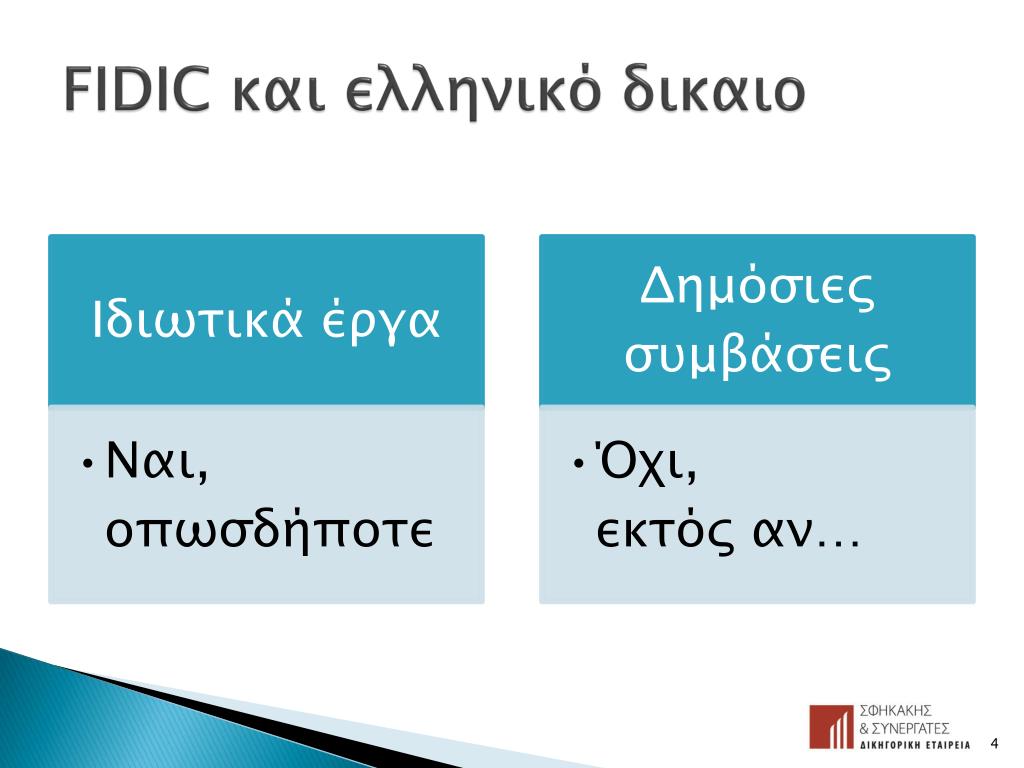 FIDIC και ελληνικό δικαιο

Ιδιωτικά έργα

• Ναι, οπωσδήποτε

Δημόσιες συμβάσεις

• Όχι, εκτός αν…

ΣΦΗΚΑΚΗΣ
& ΣΥΝΕΡΓΑΤΕΣ
ΔΙΚΗΓΟΡΙΚΗ ΕΤΑΙΡΕΙΑ

4